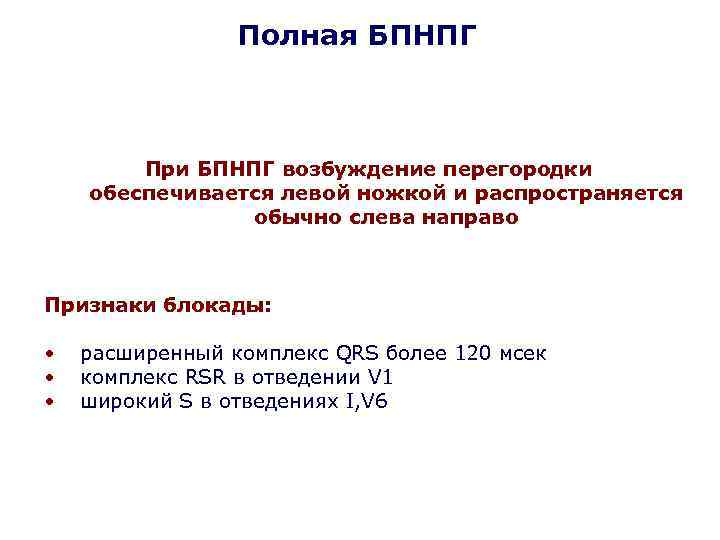 Полная БПНПГ

При БПНПГ возбуждение перегородки обеспечивается левой ножкой и распространяется обычно слева направо

Признаки блокады:

• расширенный комплекс QRS более 120 мсек
• комплекс RSR в отведении V1
• широкий S в отведениях I,V6